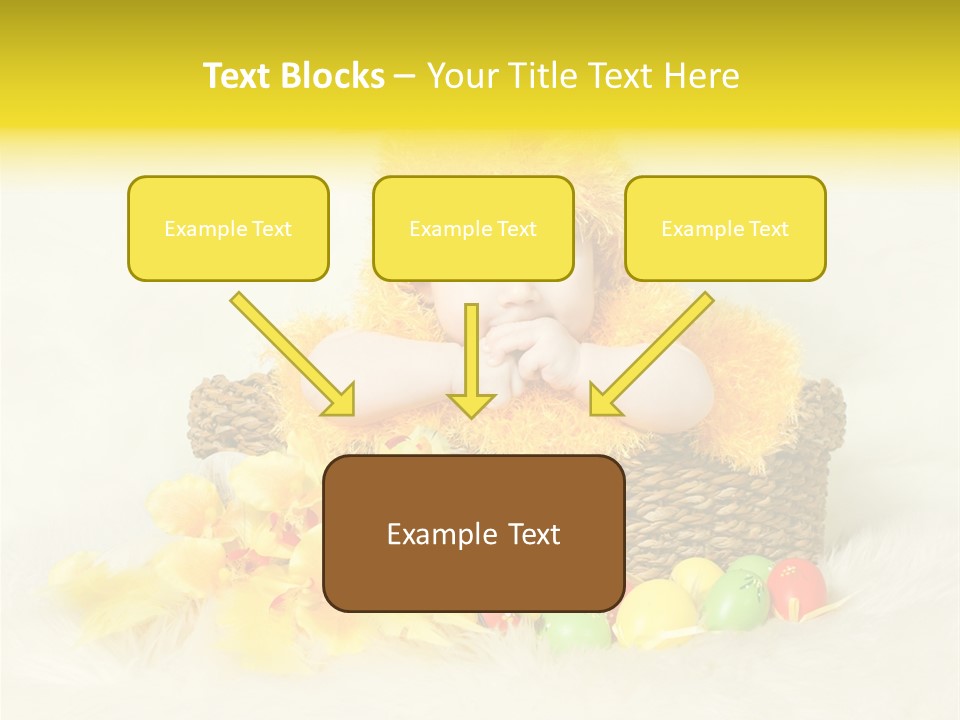 Text Blocks – Your Title Text Here

Example Text

Example Text

Example Text

Example Text